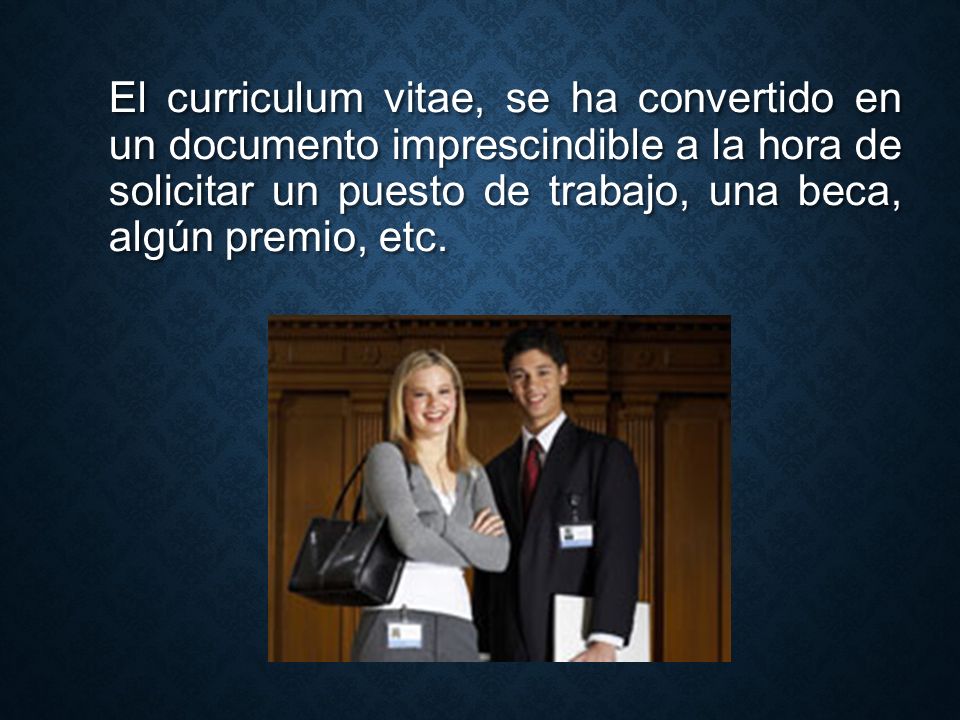 El curriculum vitae, se ha convertido en un documento imprescindible a la hora de solicitar un puesto de trabajo, una beca, algún premio, etc.